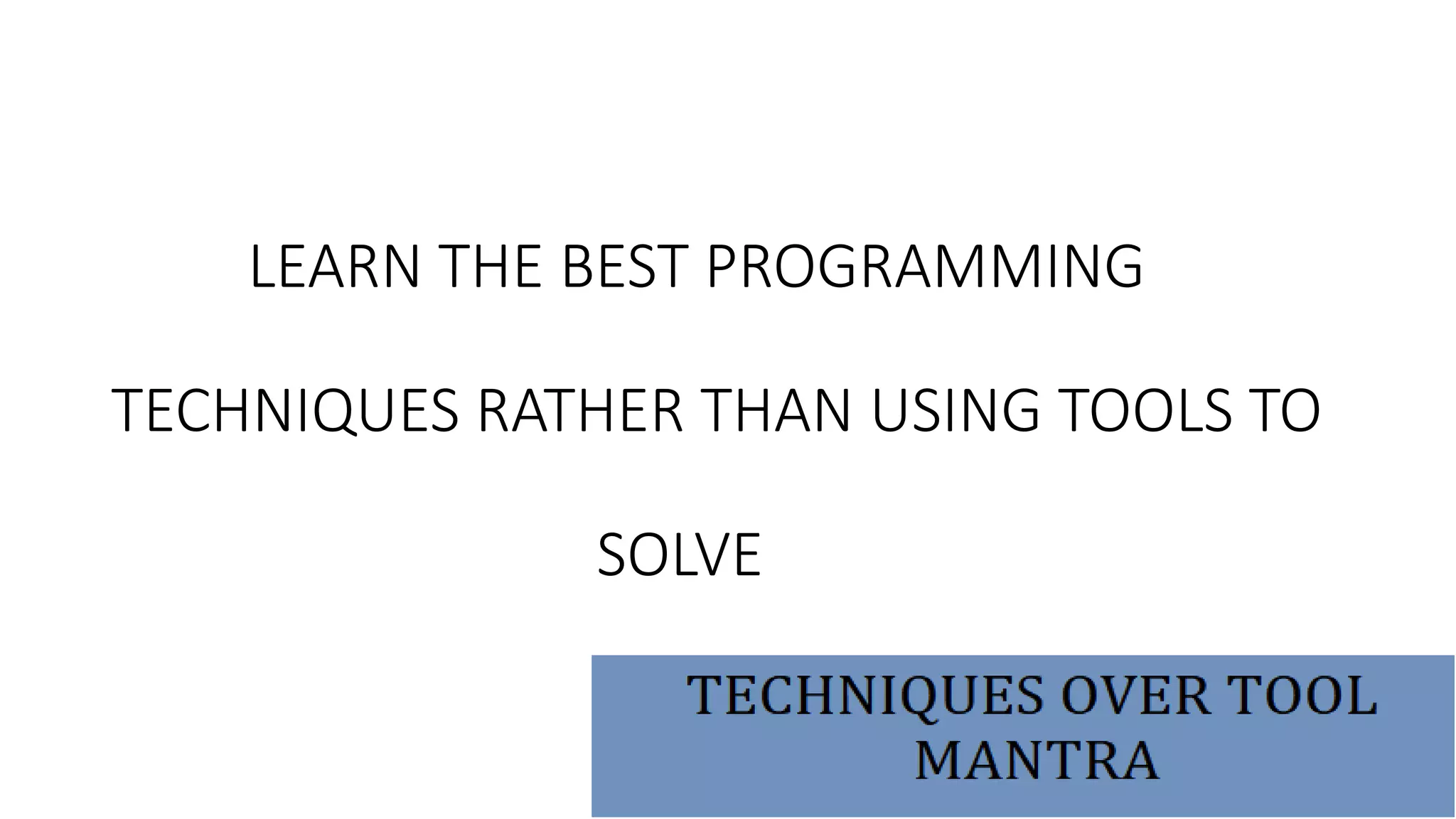 LEARN THE BEST PROGRAMMING TECHNIQUES RATHER THAN USING TOOLS TO SOLVE

TECHNIQUES OVER TOOL MANTRA